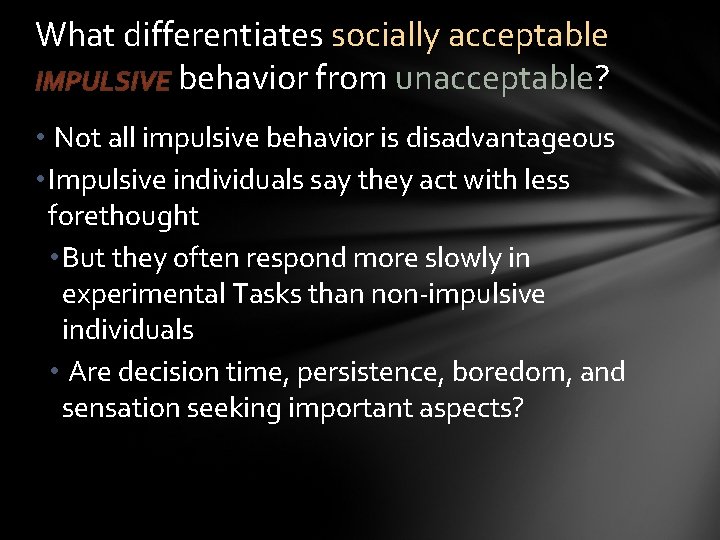 What differentiates socially acceptable IMPULSIVE behavior from unacceptable?

• Not all impulsive behavior is disadvantageous
• Impulsive individuals say they act with less forethought
• But they often respond more slowly in experimental Tasks than non-impulsive individuals
• Are decision time, persistence, boredom, and sensation seeking important aspects?